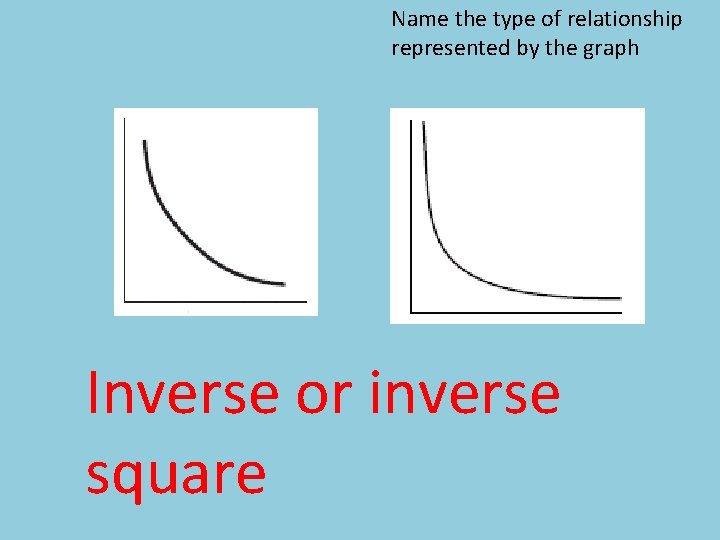 Name the type of relationship represented by the graph

Inverse or inverse square